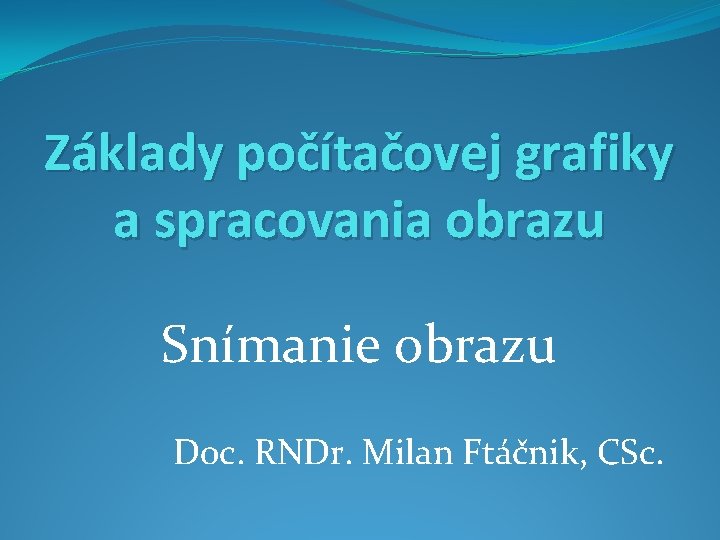 Základy počítačovej grafiky a spracovania obrazu

Snímanie obrazu

Doc. RNDr. Milan Ftáčnik, CSc.